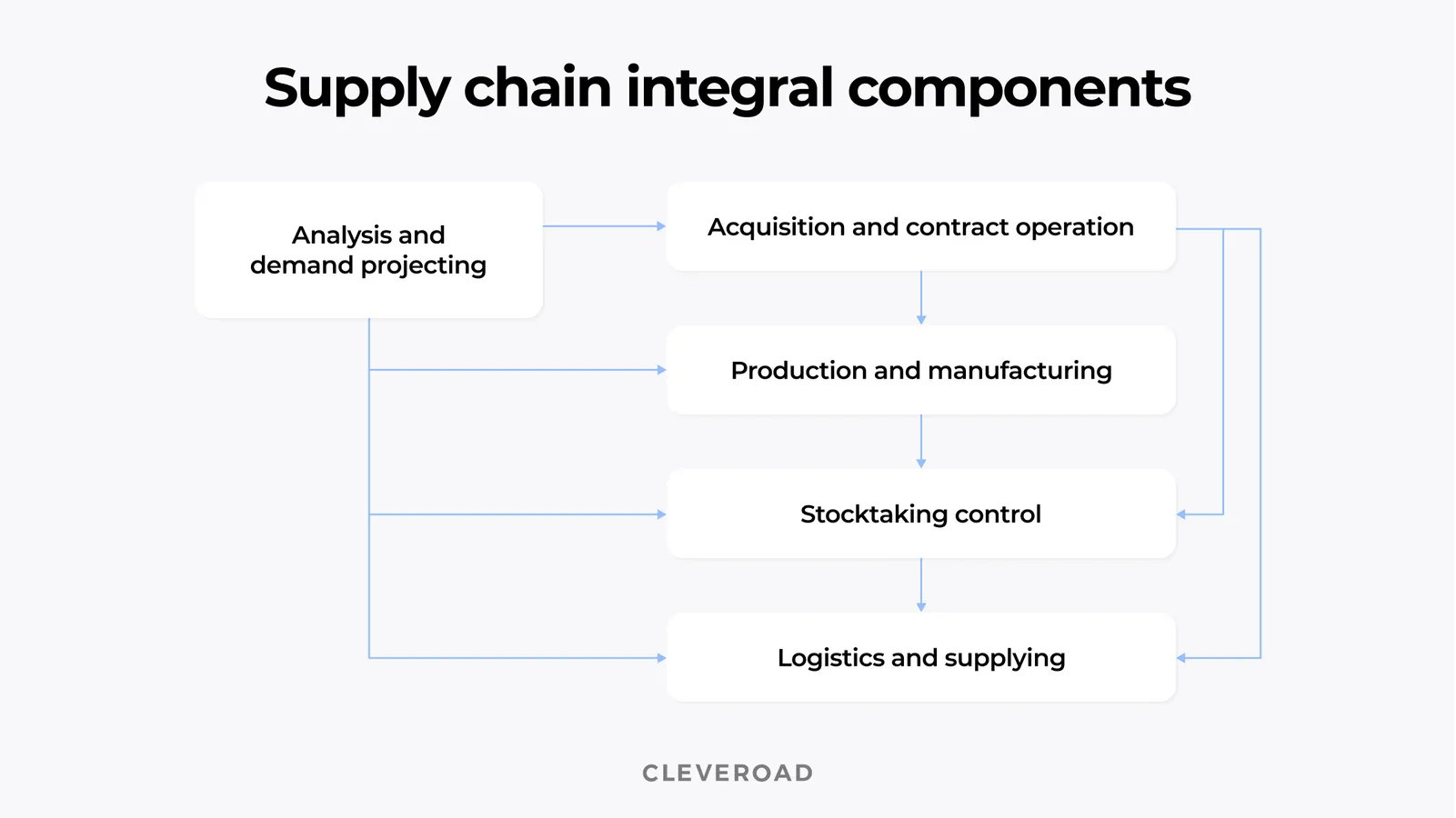 Supply chain integral components

Analysis and demand projecting

Acquisition and contract operation

Production and manufacturing

Stocktaking control

Logistics and supplying

CLEVEROAD